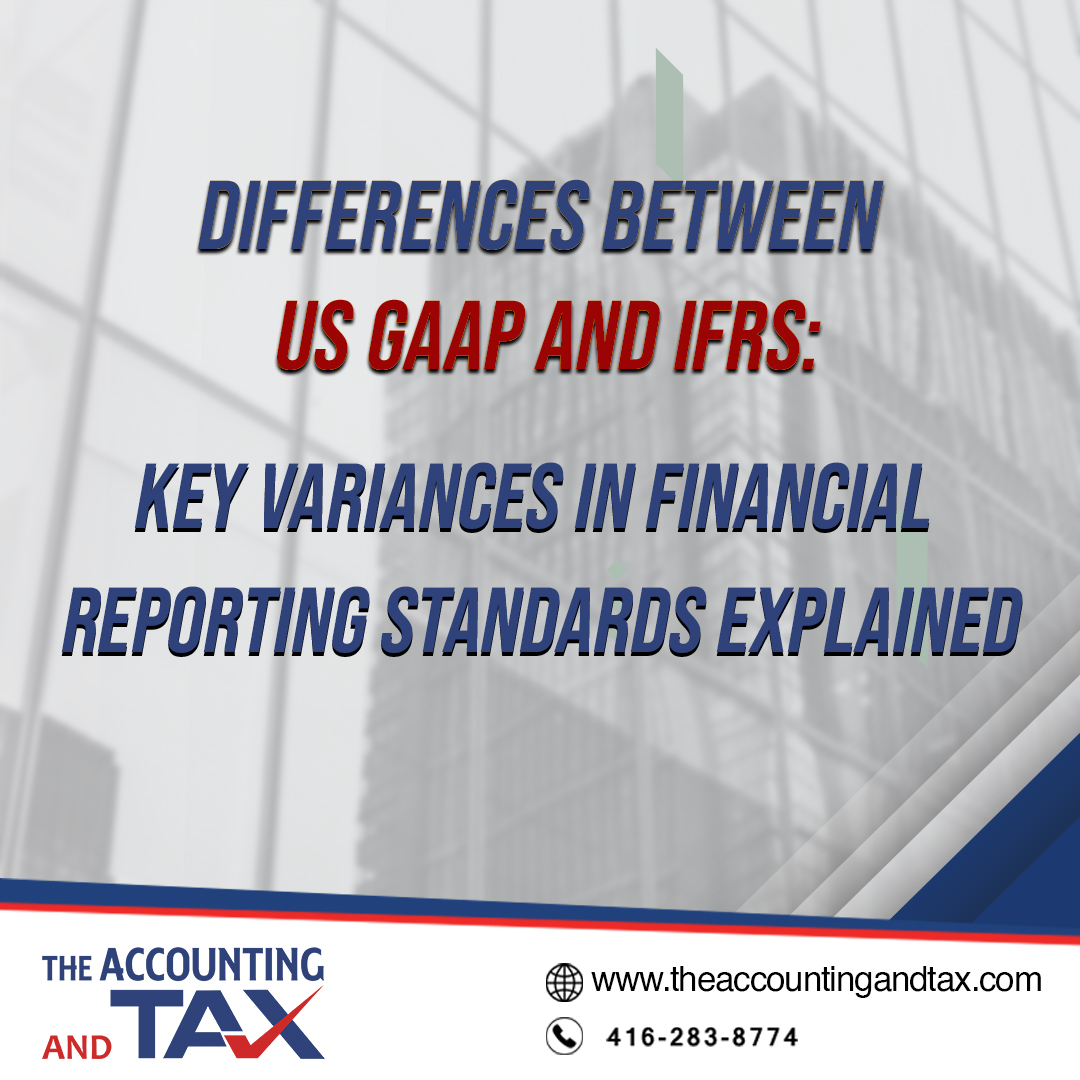 DIFFERENCES BETWEEN
US GAAP AND IFRS:

KEY VARIANCES IN FINANCIAL REPORTING STANDARDS EXPLAINED

THE ACCOUNTING AND TAX

www.theaccountingandtax.com

416-283-8774